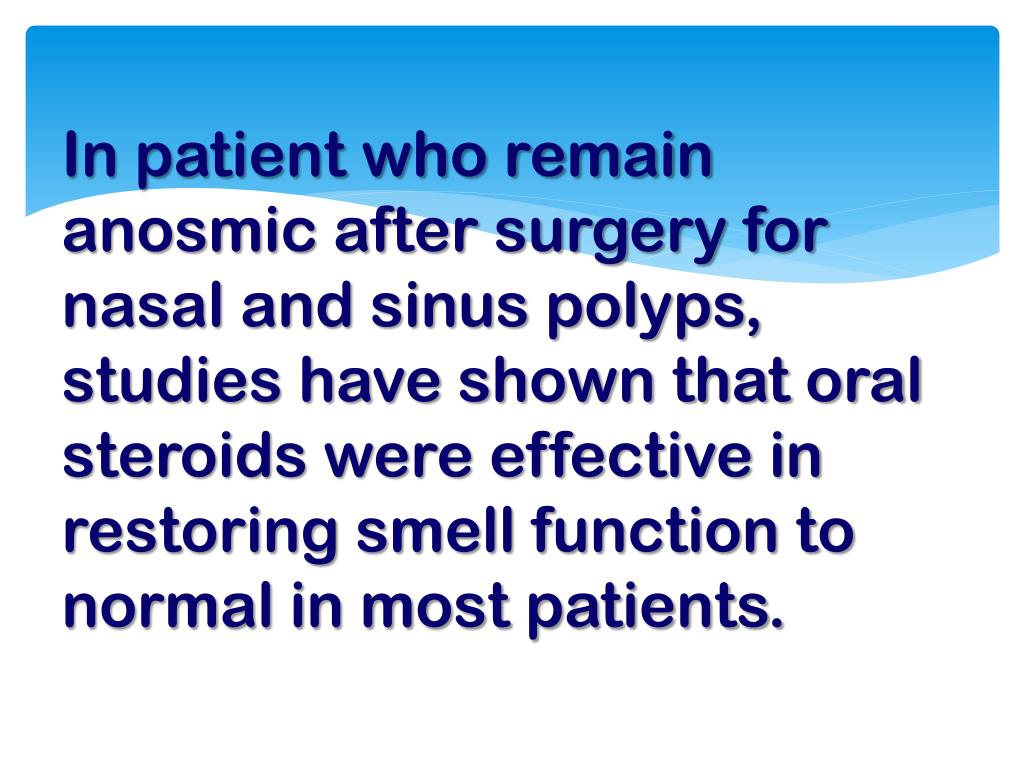 In patient who remain anosmic after surgery for nasal and sinus polyps, studies have shown that oral steroids were effective in restoring smell function to normal in most patients.